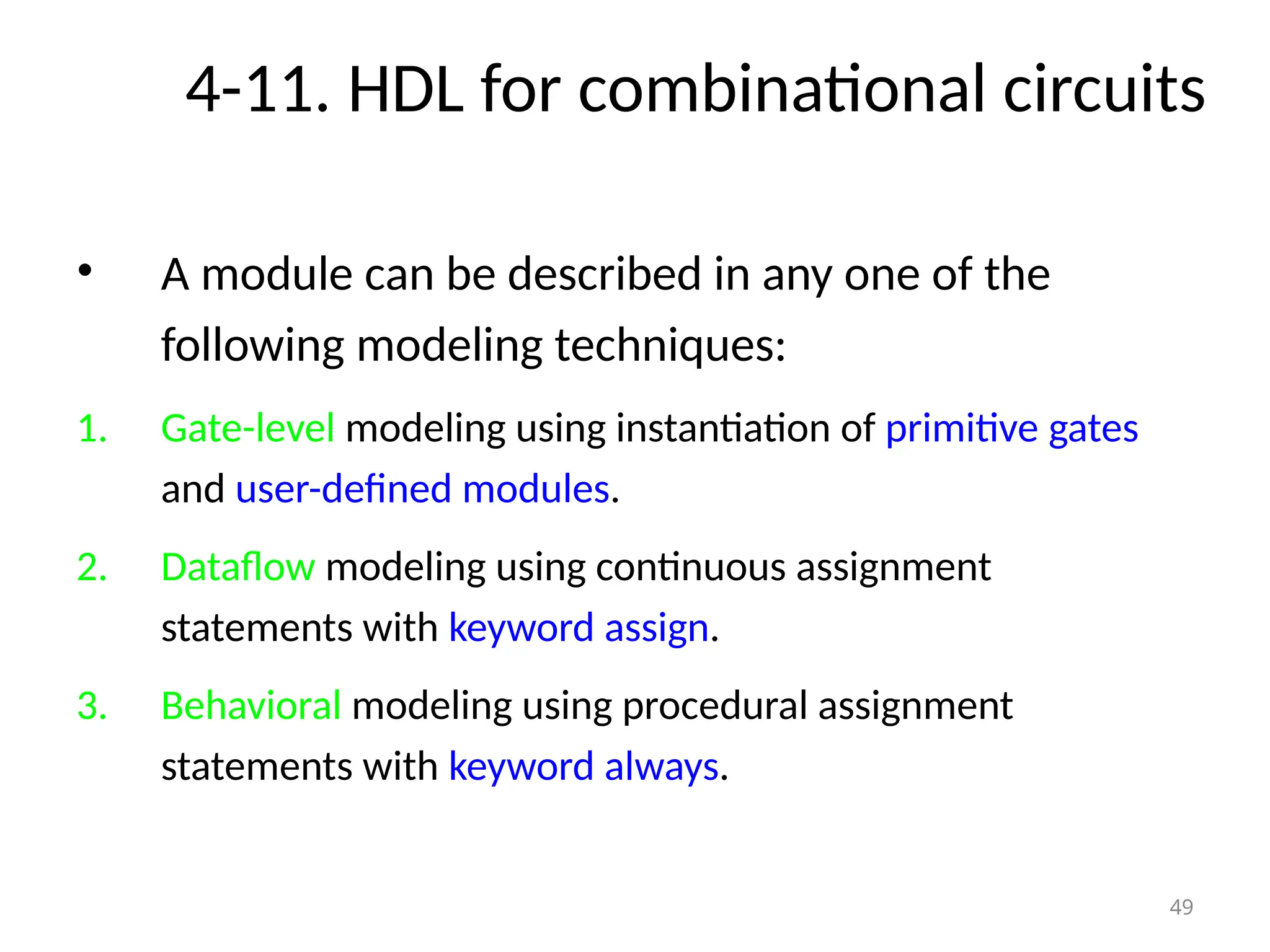 4-11. HDL for combinational circuits

• A module can be described in any one of the following modeling techniques:

1. Gate-level modeling using instantiation of primitive gates and user-defined modules.

2. Dataflow modeling using continuous assignment statements with keyword assign.

3. Behavioral modeling using procedural assignment statements with keyword always.

49